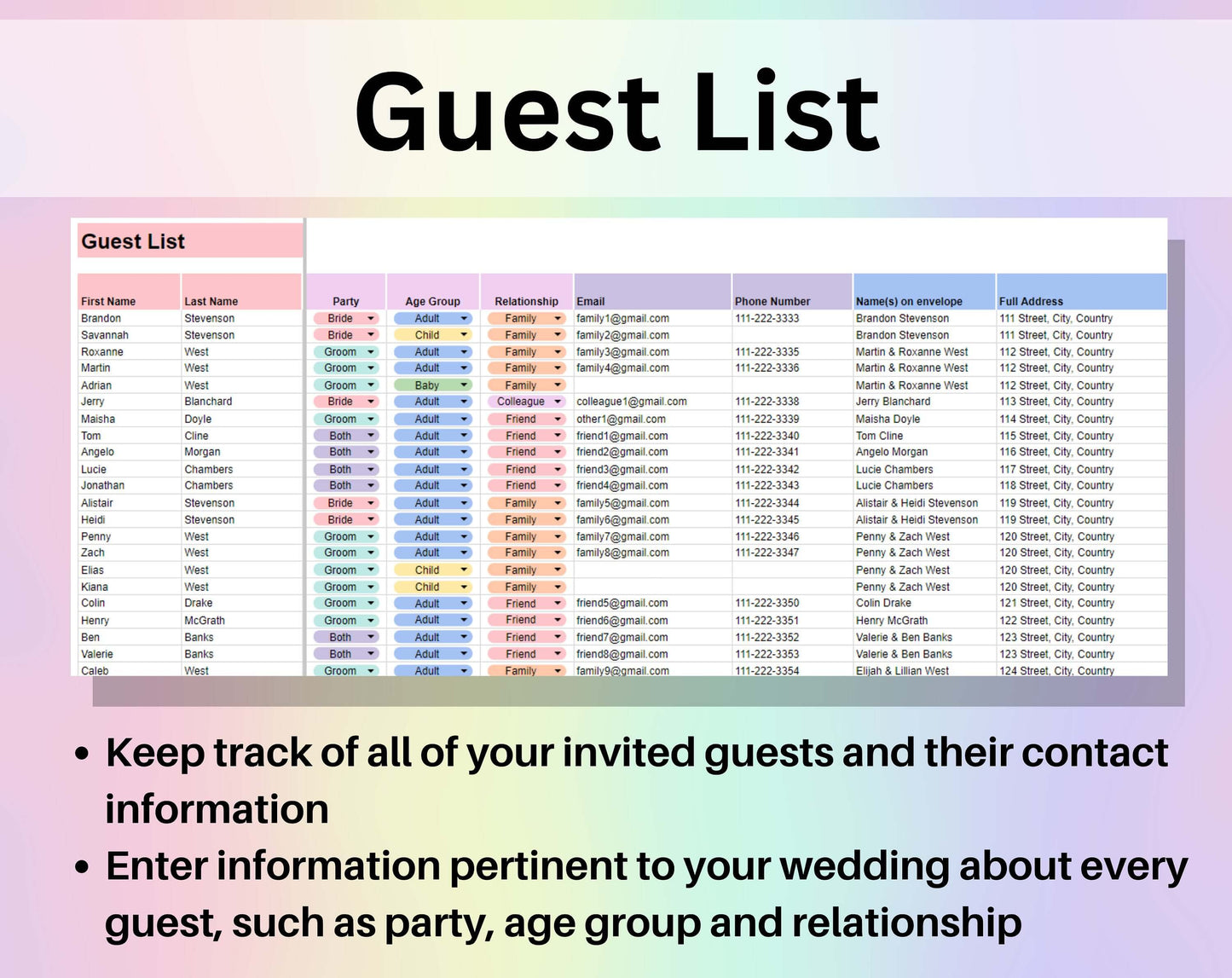 Guest List

Guest List

| First Name | Last Name | Party | Age Group | Relationship | Email | Phone Number | Name(s) on envelope | Full Address |
|---|---|---|---|---|---|---|---|---|
| Brandon | Stevenson | Bride | Adult | Family | family1@gmail.com | 111-222-3333 | Brandon Stevenson | 111 Street, City, Country |
| Savannah | Stevenson | Bride | Child | Family | family2@gmail.com | | Brandon Stevenson | 111 Street, City, Country |
| Roxanne | West | Groom | Adult | Family | family3@gmail.com | 111-222-3335 | Martin & Roxanne West | 112 Street, City, Country |
| Martin | West | Groom | Adult | Family | family4@gmail.com | 111-222-3336 | Martin & Roxanne West | 112 Street, City, Country |
| Adrian | West | Groom | Baby | Family | | | Martin & Roxanne West | 112 Street, City, Country |
| Jerry | Blanchard | Bride | Adult | Colleague | colleague1@gmail.com | 111-222-3338 | Jerry Blanchard | 113 Street, City, Country |
| Maisha | Doyle | Groom | Adult | Friend | other1@gmail.com | 111-222-3339 | Maisha Doyle | 114 Street, City, Country |
| Tom | Cline | Both | Adult | Friend | friend1@gmail.com | 111-222-3340 | Tom Cline | 115 Street, City, Country |
| Angelo | Morgan | Both | Adult | Friend | friend2@gmail.com | 111-222-3341 | Angelo Morgan | 116 Street, City, Country |
| Lucie | Chambers | Both | Adult | Friend | friend3@gmail.com | 111-222-3342 | Lucie Chambers | 117 Street, City, Country |
| Jonathan | Chambers | Both | Adult | Friend | friend4@gmail.com | 111-222-3343 | Lucie Chambers | 118 Street, City, Country |
| Alistair | Stevenson | Bride | Adult | Family | family5@gmail.com | 111-222-3344 | Alistair & Heidi Stevenson | 119 Street, City, Country |
| Heidi | Stevenson | Bride | Adult | Family | family6@gmail.com | 111-222-3345 | Alistair & Heidi Stevenson | 119 Street, City, Country |
| Penny | West | Groom | Adult | Family | family7@gmail.com | 111-222-3346 | Penny & Zach West | 120 Street, City, Country |
| Zach | West | Groom | Adult | Family | family8@gmail.com | 111-222-3347 | Penny & Zach West | 120 Street, City, Country |
| Elias | West | Groom | Child | Family | | | Penny & Zach West | 120 Street, City, Country |
| Kiana | West | Groom | Child | Family | | | Penny & Zach West | 120 Street, City, Country |
| Colin | Drake | Groom | Adult | Friend | friend5@gmail.com | 111-222-3350 | Colin Drake | 121 Street, City, Country |
| Henry | McGrath | Groom | Adult | Friend | friend6@gmail.com | 111-222-3351 | Henry McGrath | 122 Street, City, Country |
| Ben | Banks | Both | Adult | Friend | friend7@gmail.com | 111-222-3352 | Valerie & Ben Banks | 123 Street, City, Country |
| Valerie | Banks | Both | Adult | Friend | friend8@gmail.com | 111-222-3353 | Valerie & Ben Banks | 123 Street, City, Country |
| Caleb | West | Groom | Adult | Family | family9@gmail.com | 111-222-3354 | Elijah & Lillian West | 124 Street, City, Country |

• Keep track of all of your invited guests and their contact information
• Enter information pertinent to your wedding about every guest, such as party, age group and relationship